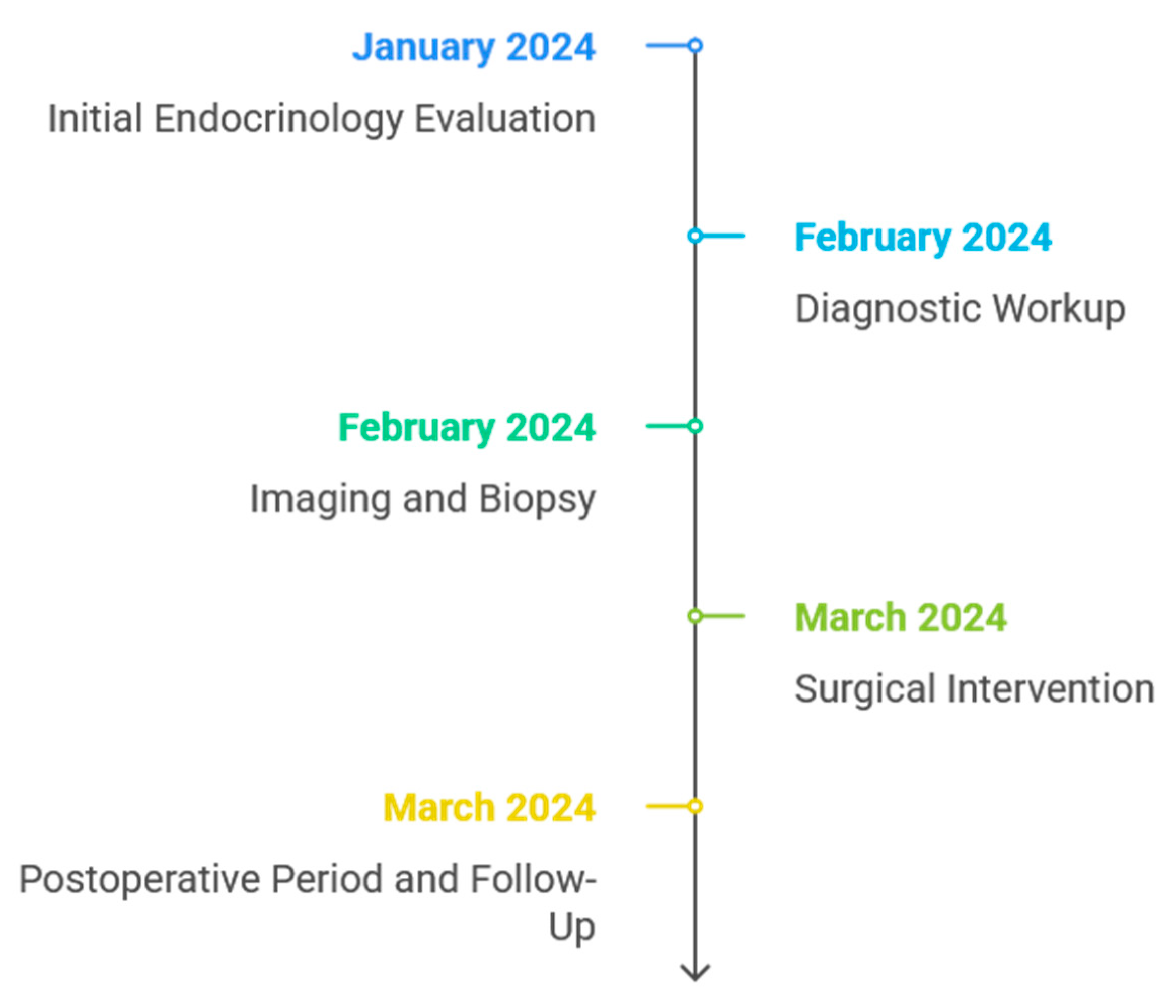 January 2024

Initial Endocrinology Evaluation

February 2024

Diagnostic Workup

February 2024

Imaging and Biopsy

March 2024

Surgical Intervention

March 2024

Postoperative Period and Follow-Up